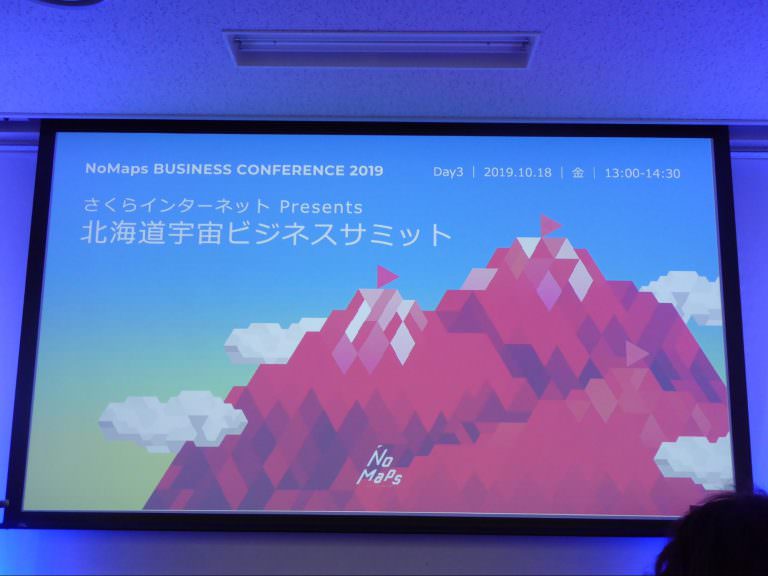 NoMaps BUSINESS CONFERENCE 2019

Day3 | 2019.10.18 | 金 | 13:00-14:30

さくらインターネット Presents
北海道宇宙ビジネスサミット

No Maps